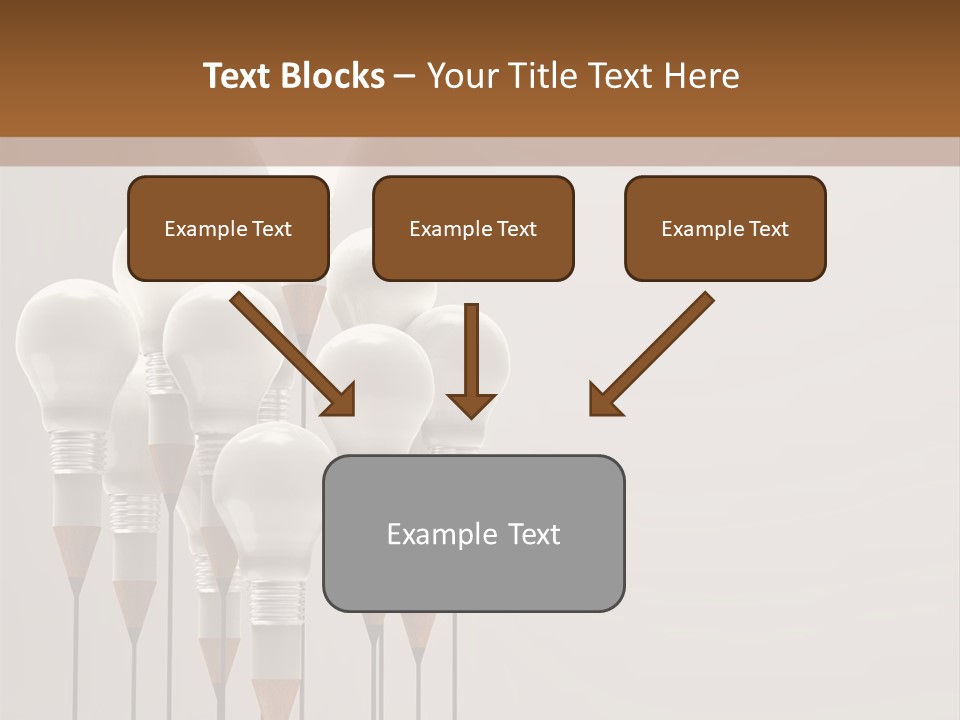 Text Blocks – Your Title Text Here

Example Text

Example Text

Example Text

Example Text